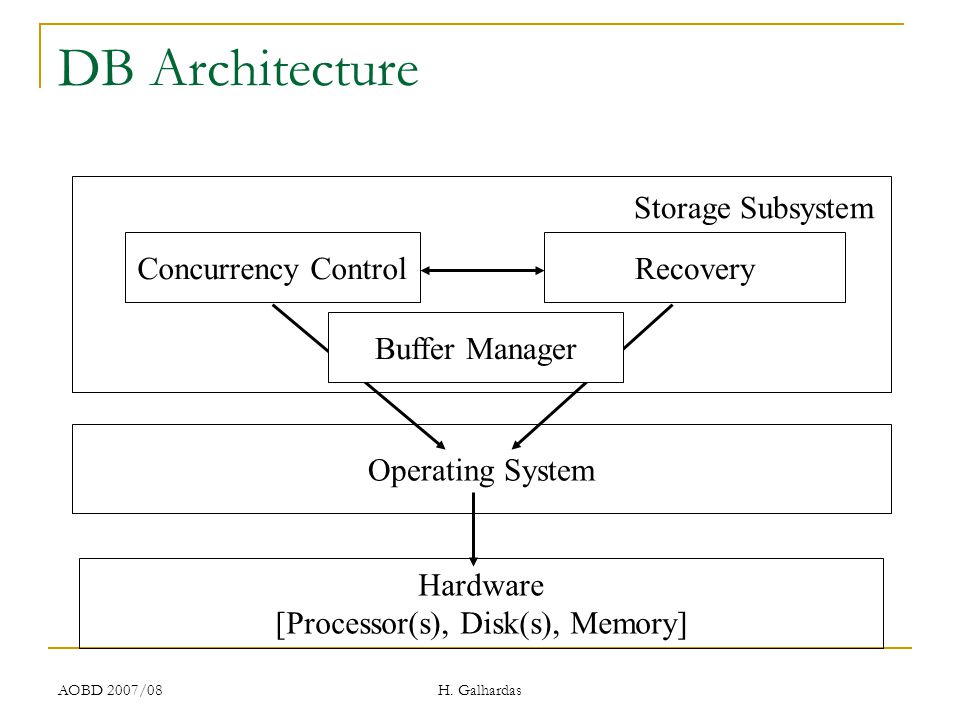 DB Architecture

Storage Subsystem

Concurrency Control

Recovery

Buffer Manager

Operating System

Hardware
[Processor(s), Disk(s), Memory]

AOBD 2007/08

H. Galhardas